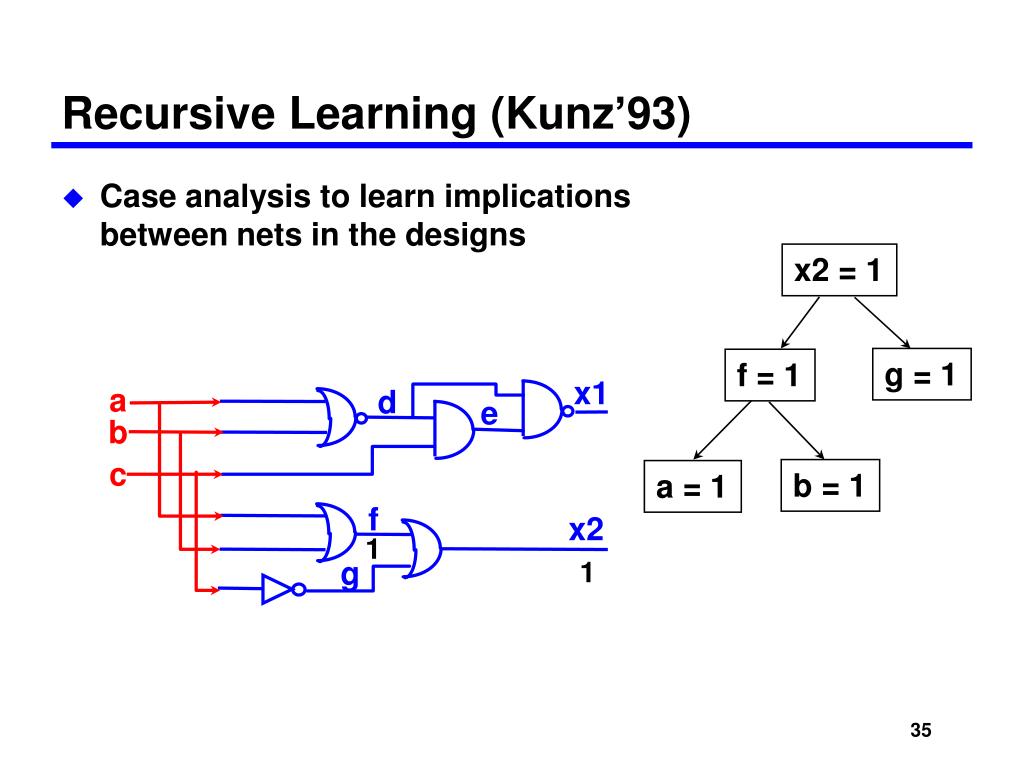 Recursive Learning (Kunz'93)

Case analysis to learn implications between nets in the designs

x2 = 1

f = 1

g = 1

a = 1

b = 1

a
b
c

d

e

x1

f
1

g

x2
1

35